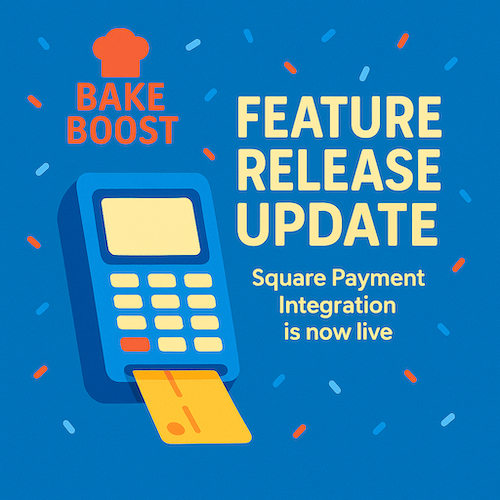 BAKE BOOST

FEATURE RELEASE UPDATE

Square Payment Integration is now live